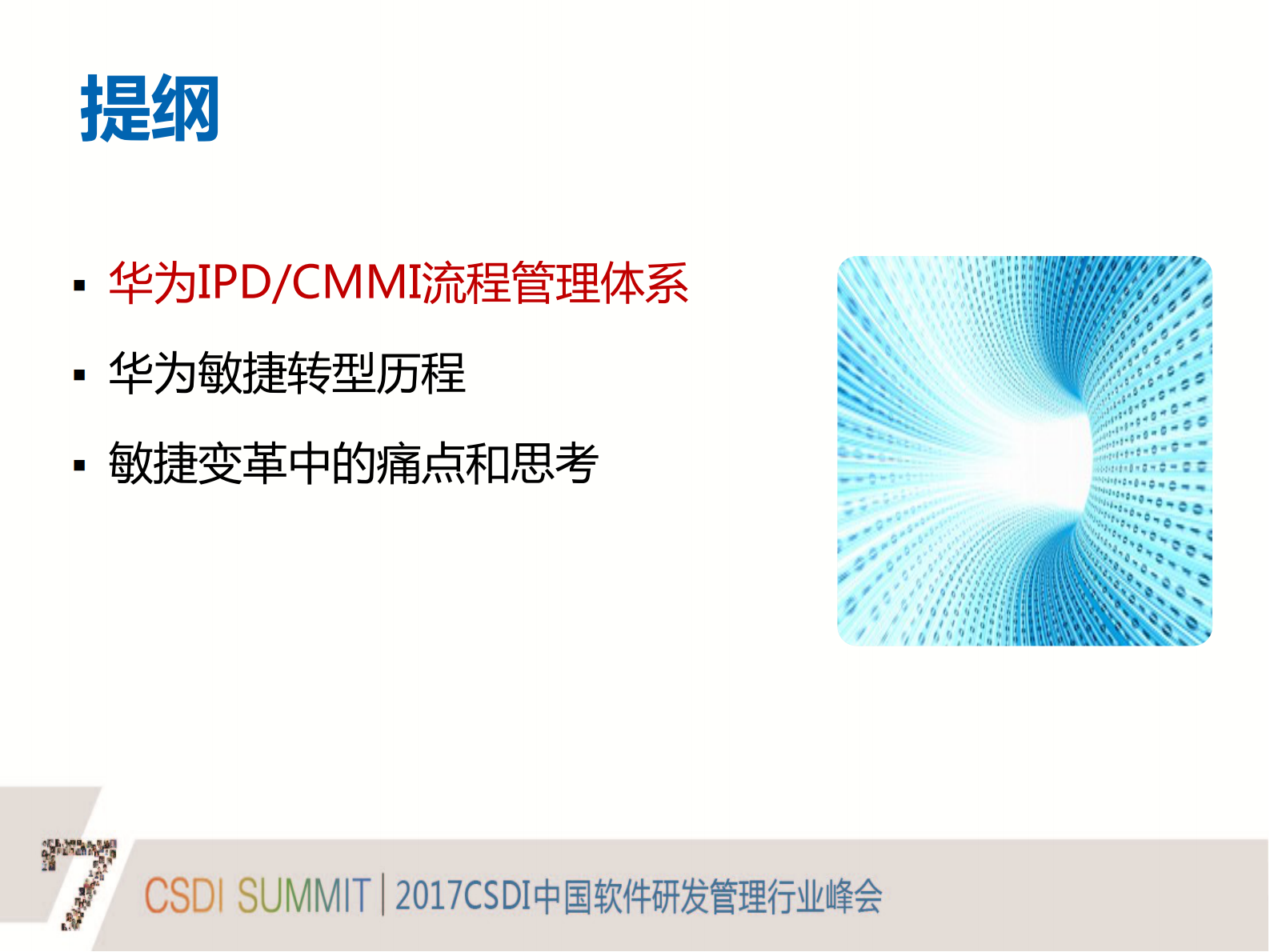 提纲

▪ 华为IPD/CMMI流程管理体系

▪ 华为敏捷转型历程

▪ 敏捷变革中的痛点和思考

7 CSDI SUMMIT | 2017CSDI中国软件研发管理行业峰会